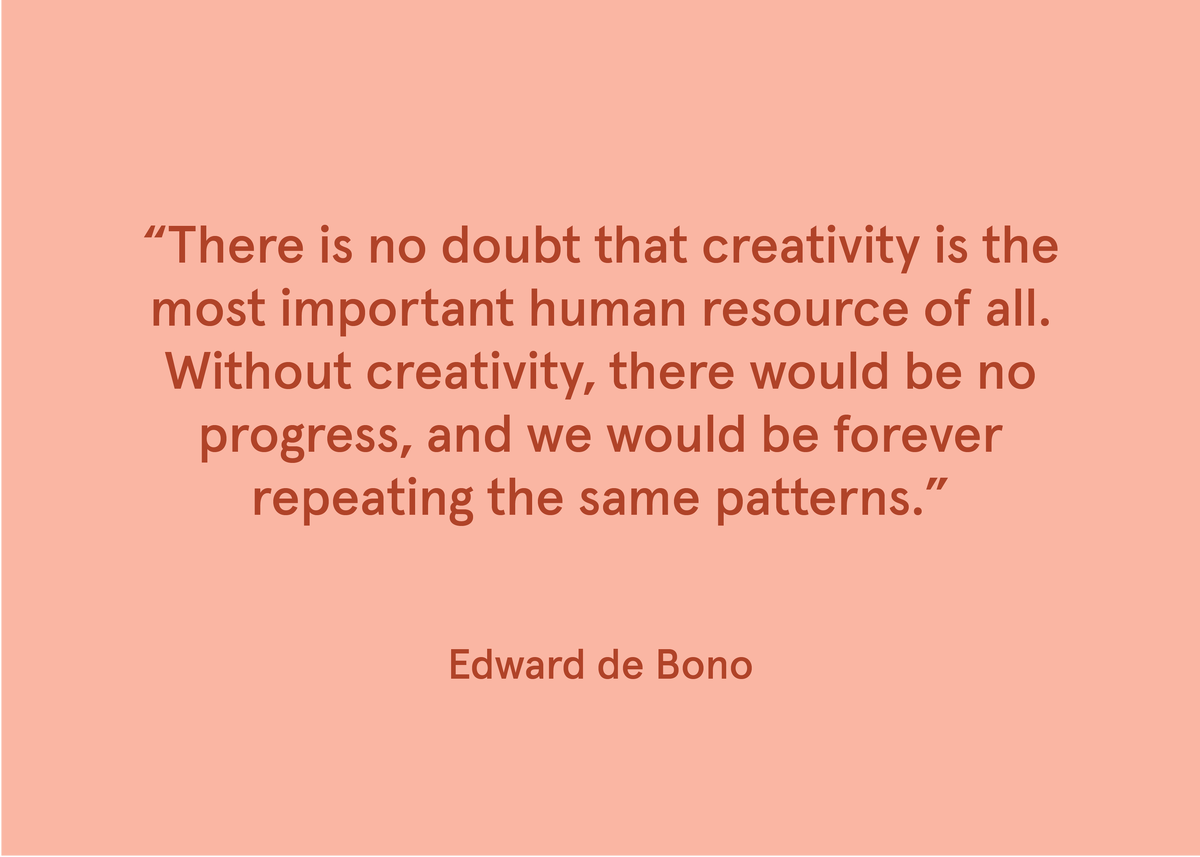 “There is no doubt that creativity is the most important human resource of all. Without creativity, there would be no progress, and we would be forever repeating the same patterns.”

Edward de Bono